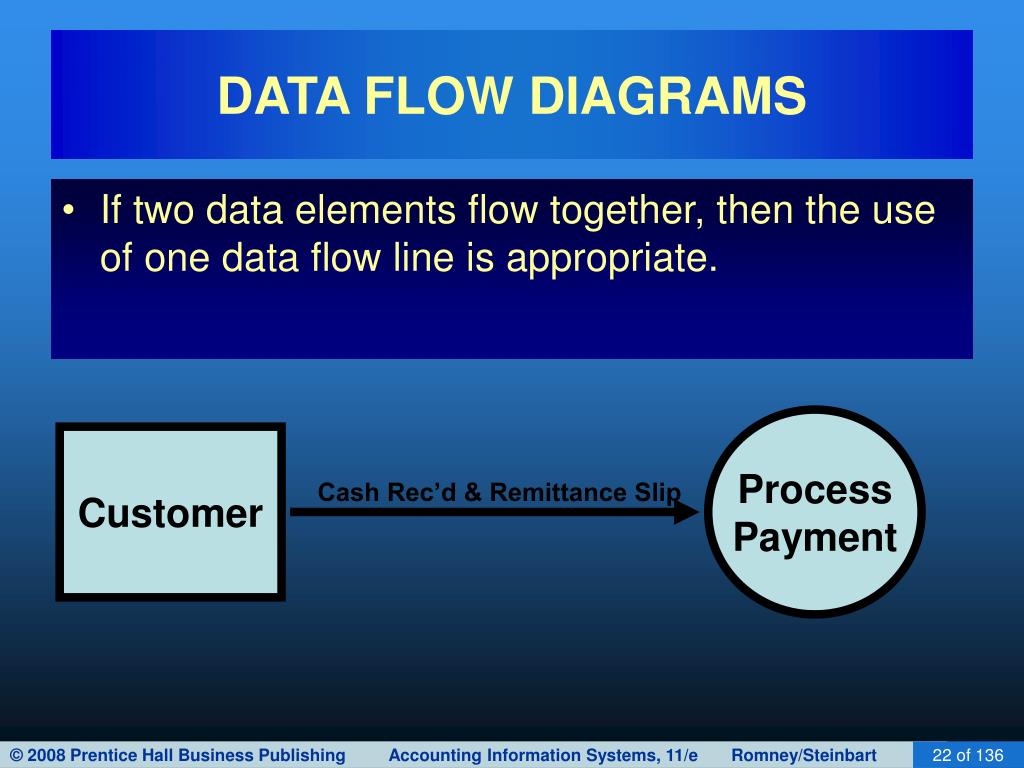 DATA FLOW DIAGRAMS

• If two data elements flow together, then the use of one data flow line is appropriate.

Customer

Cash Rec'd & Remittance Slip

Process Payment

© 2008 Prentice Hall Business Publishing Accounting Information Systems, 11/e Romney/Steinbart 22 of 136